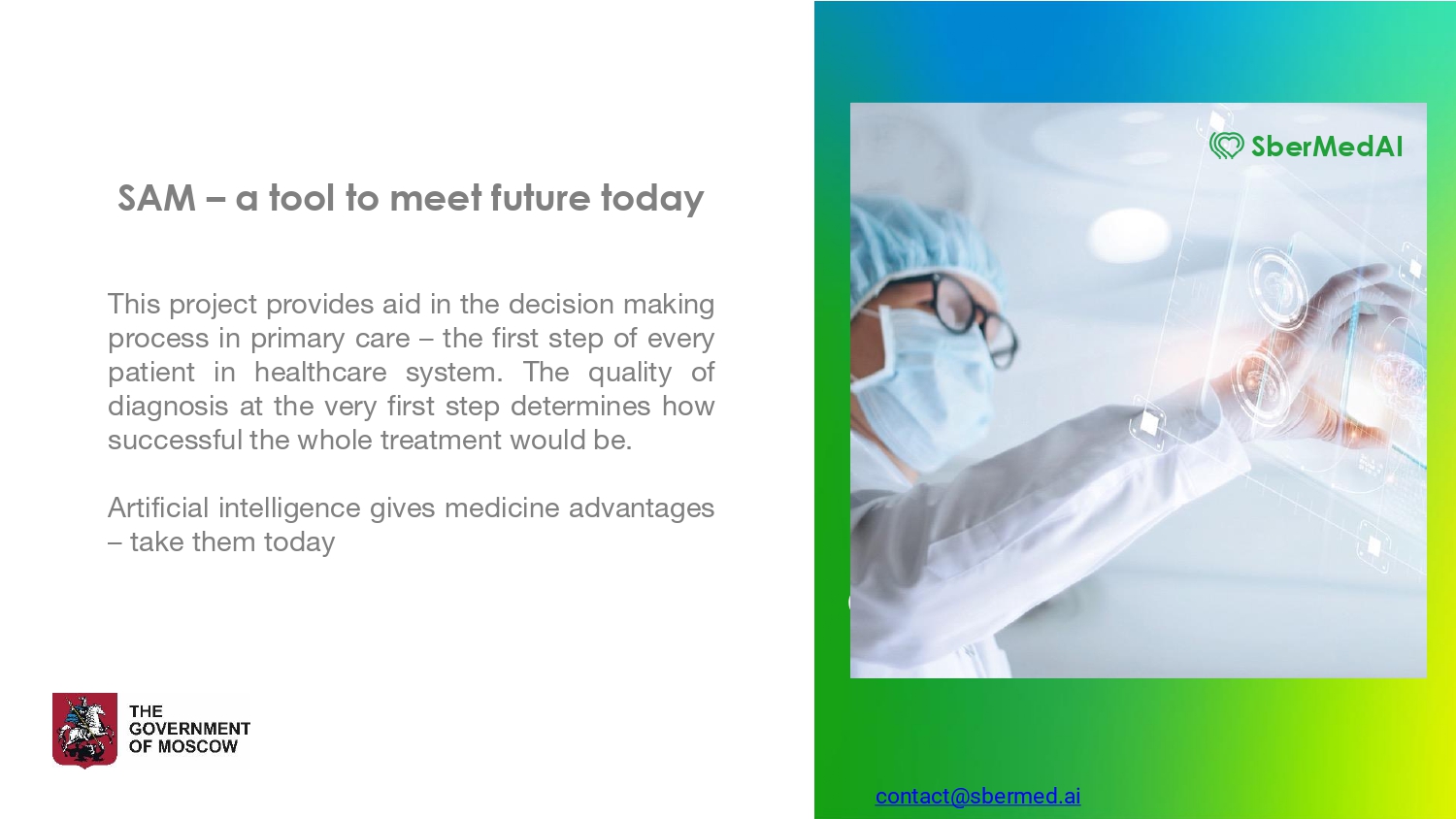 SAM – a tool to meet future today

This project provides aid in the decision making process in primary care – the first step of every patient in healthcare system. The quality of diagnosis at the very first step determines how successful the whole treatment would be.

Artificial intelligence gives medicine advantages – take them today

THE GOVERNMENT OF MOSCOW

SberMedAI

contact@sbermed.ai